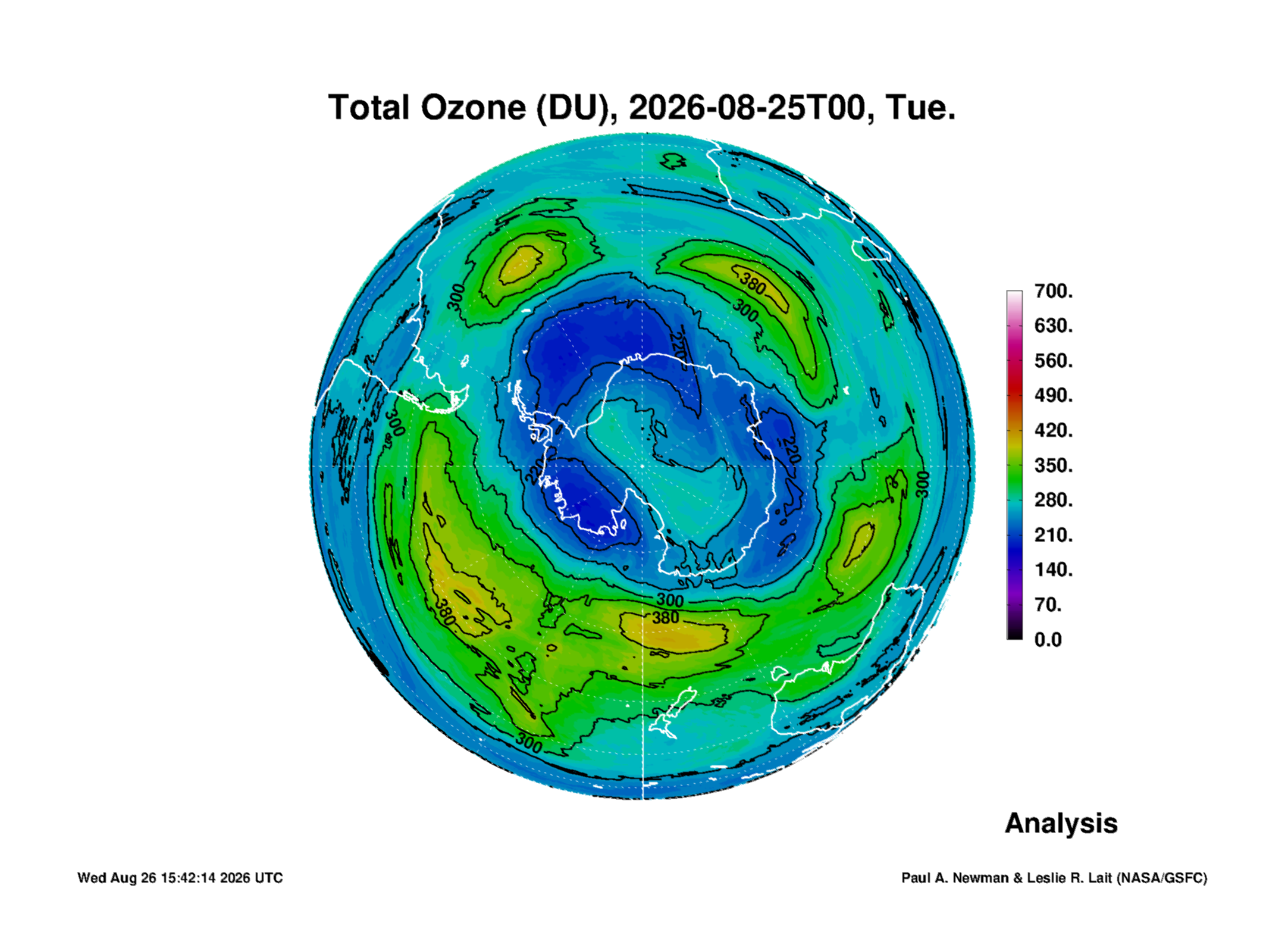 Total Ozone (DU), 2026-08-25T00, Tue.

300
380
300
220
300
220
220
300
300
380
380
300

700.
630.
560.
490.
420.
350.
280.
210.
140.
70.
0.0

Analysis

Wed Aug 26 15:42:14 2026 UTC

Paul A. Newman & Leslie R. Lait (NASA/GSFC)